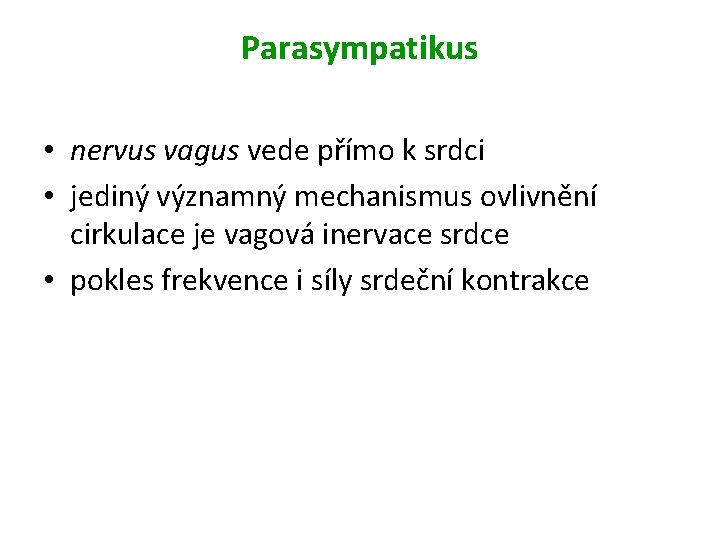 Parasympatikus

• nervus vagus vede přímo k srdci
• jediný významný mechanismus ovlivnění cirkulace je vagová inervace srdce
• pokles frekvence i síly srdeční kontrakce